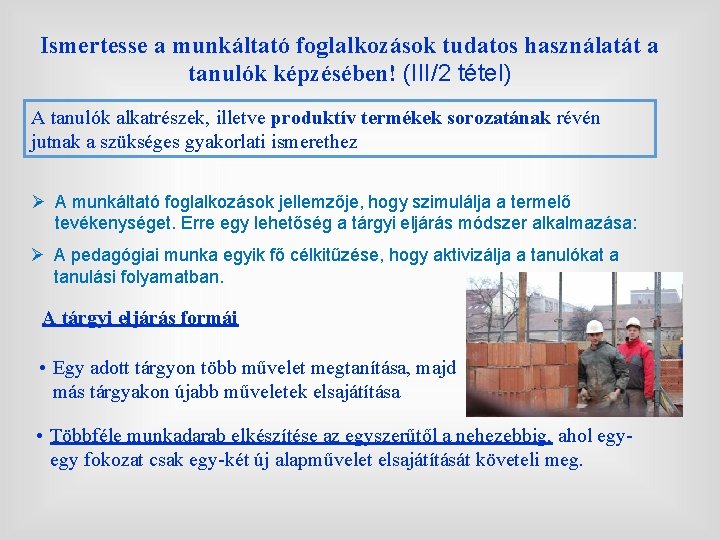 Ismertesse a munkáltató foglalkozások tudatos használatát a tanulók képzésében! (III/2 tétel)

A tanulók alkatrészek, illetve produktív termékek sorozatának révén jutnak a szükséges gyakorlati ismerethez

➢ A munkáltató foglalkozások jellemzője, hogy szimulálja a termelő tevékenységet. Erre egy lehetőség a tárgyi eljárás módszer alkalmazása:

➢ A pedagógiai munka egyik fő célkitűzése, hogy aktivizálja a tanulókat a tanulási folyamatban.

A tárgyi eljárás formái

• Egy adott tárgyon több művelet megtanítása, majd más tárgyakon újabb műveletek elsajátítása

• Többféle munkadarab elkészítése az egyszerűtől a nehezebbig, ahol egy-egy fokozat csak egy-két új alapművelet elsajátítását követeli meg.